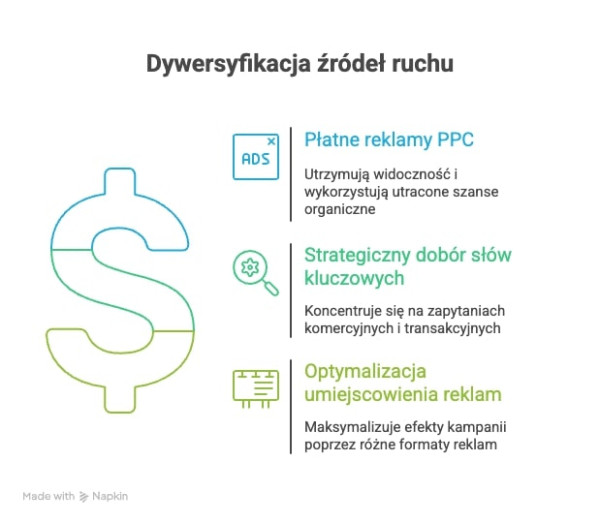 Dywersyfikacja źródeł ruchu

ADS

Płatne reklamy PPC

Utrzymują widoczność i wykorzystują utracone szanse organiczne

Strategiczny dobór słów kluczowych

Koncentruje się na zapytaniach komercyjnych i transakcyjnych

Optymalizacja umiejscowienia reklam

Maksymalizuje efekty kampanii poprzez różne formaty reklam

Made with Napkin